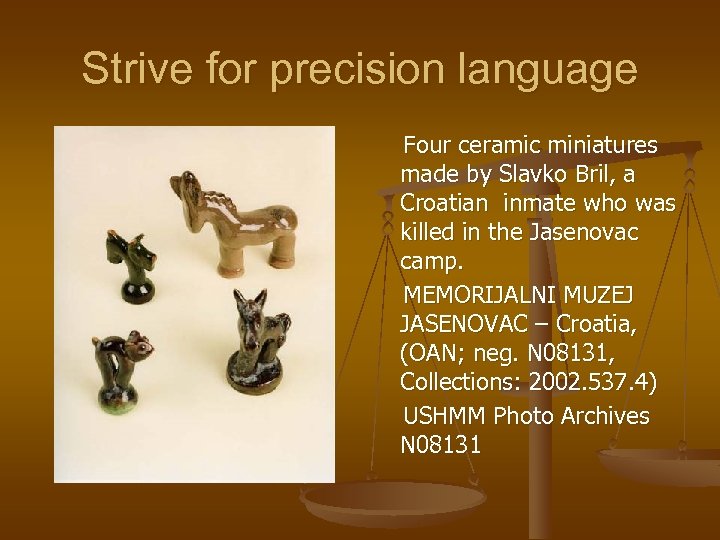 Strive for precision language

Four ceramic miniatures made by Slavko Bril, a Croatian inmate who was killed in the Jasenovac camp.

MEMORIJALNI MUZEJ JASENOVAC – Croatia, (OAN; neg. N08131, Collections: 2002.537.4)

USHMM Photo Archives N08131